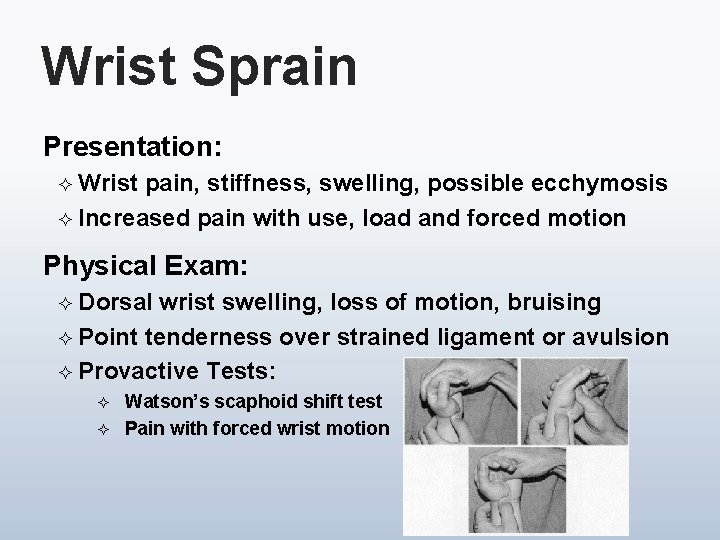 Wrist Sprain

Presentation:

✧ Wrist pain, stiffness, swelling, possible ecchymosis

✧ Increased pain with use, load and forced motion

Physical Exam:

✧ Dorsal wrist swelling, loss of motion, bruising

✧ Point tenderness over strained ligament or avulsion

✧ Provactive Tests:

✧ Watson's scaphoid shift test

✧ Pain with forced wrist motion